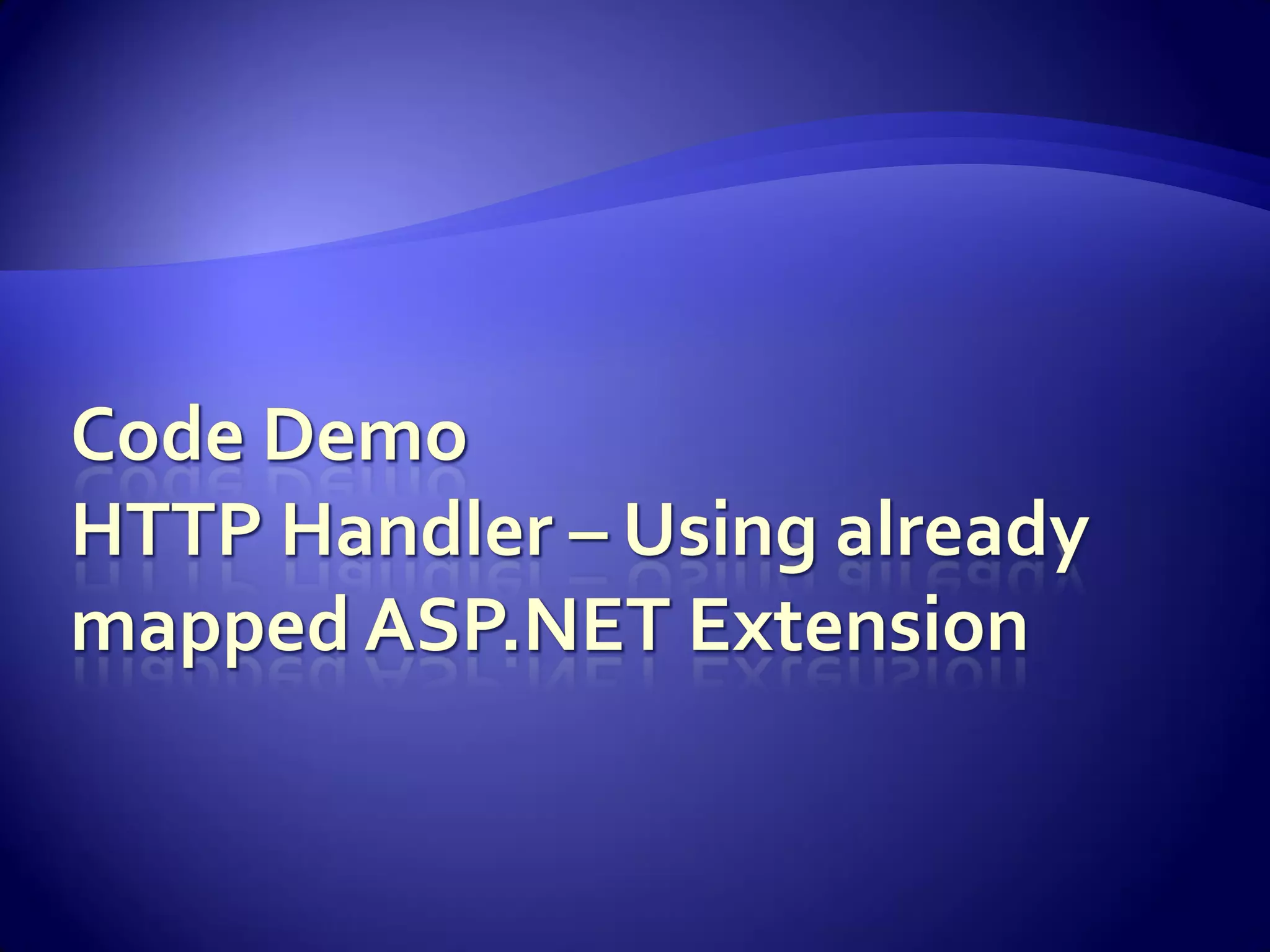 Code Demo
HTTP Handler – Using already mapped ASP.NET Extension